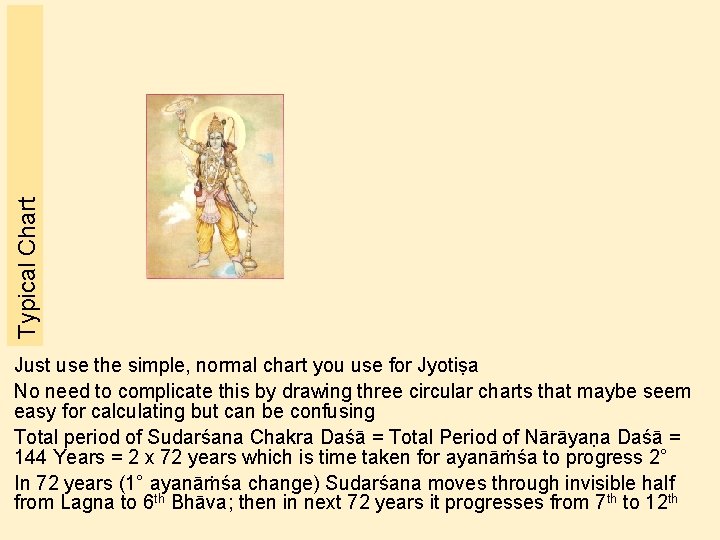 Typical Chart

Just use the simple, normal chart you use for Jyotiṣa

No need to complicate this by drawing three circular charts that maybe seem easy for calculating but can be confusing

Total period of Sudarśana Chakra Daśā = Total Period of Nārāyaṇa Daśā = 144 Years = 2 x 72 years which is time taken for ayanāṁśa to progress 2°

In 72 years (1° ayanāṁśa change) Sudarśana moves through invisible half from Lagna to 6$^{th}$ Bhāva; then in next 72 years it progresses from 7$^{th}$ to 12$^{th}$